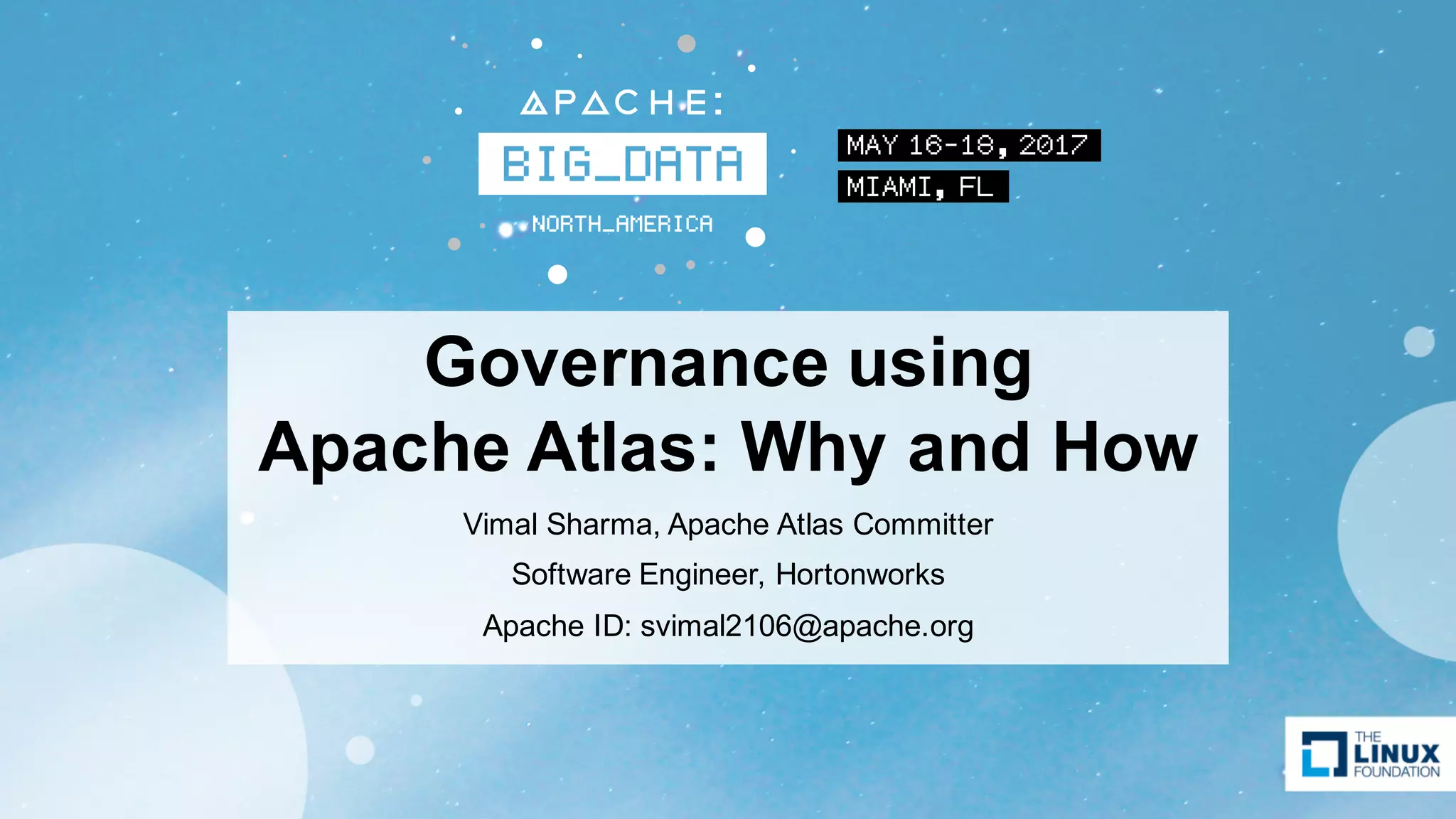 APACHE:
BIG_DATA
NORTH_AMERICA

MAY 16-18, 2017
MIAMI, FL

Governance using Apache Atlas: Why and How

Vimal Sharma, Apache Atlas Committer

Software Engineer, Hortonworks

Apache ID: svimal2106@apache.org

THE LINUX FOUNDATION